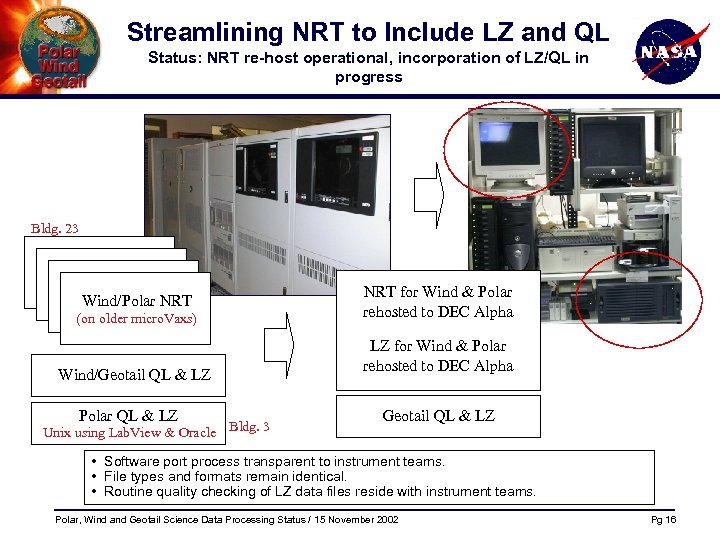 Polar Wind Geotail

Streamlining NRT to Include LZ and QL
Status: NRT re-host operational, incorporation of LZ/QL in progress

NASA

Bldg. 23

Wind/Polar NRT
(on older microVaxs)

Wind/Geotail QL & LZ

Polar QL & LZ
Unix using LabView & Oracle

Bldg. 3

NRT for Wind & Polar rehosted to DEC Alpha

LZ for Wind & Polar rehosted to DEC Alpha

Geotail QL & LZ

• Software port process transparent to instrument teams.
• File types and formats remain identical.
• Routine quality checking of LZ data files reside with instrument teams.

Polar, Wind and Geotail Science Data Processing Status / 15 November 2002

Pg 16